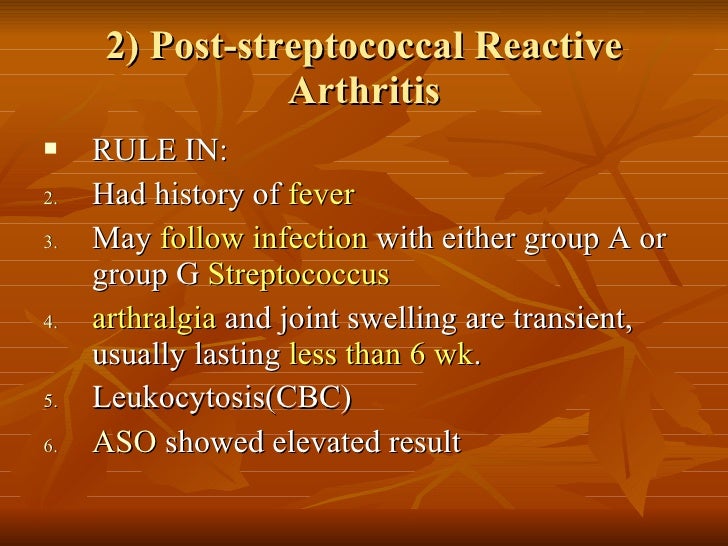 2) Post-streptococcal Reactive Arthritis

▪ RULE IN:

2. Had history of fever

3. May follow infection with either group A or group G Streptococcus

4. arthralgia and joint swelling are transient, usually lasting less than 6 wk.

5. Leukocytosis(CBC)

6. ASO showed elevated result